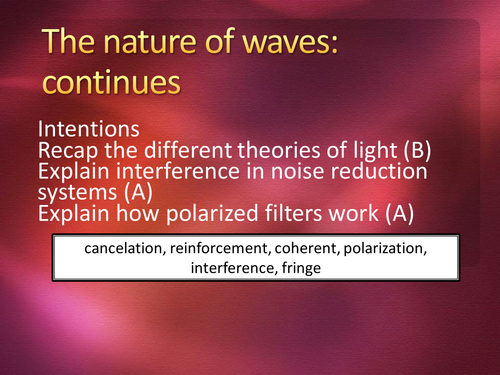 The nature of waves: continues

Intentions
Recap the different theories of light (B)
Explain interference in noise reduction systems (A)
Explain how polarized filters work (A)

cancelation, reinforcement, coherent, polarization, interference, fringe